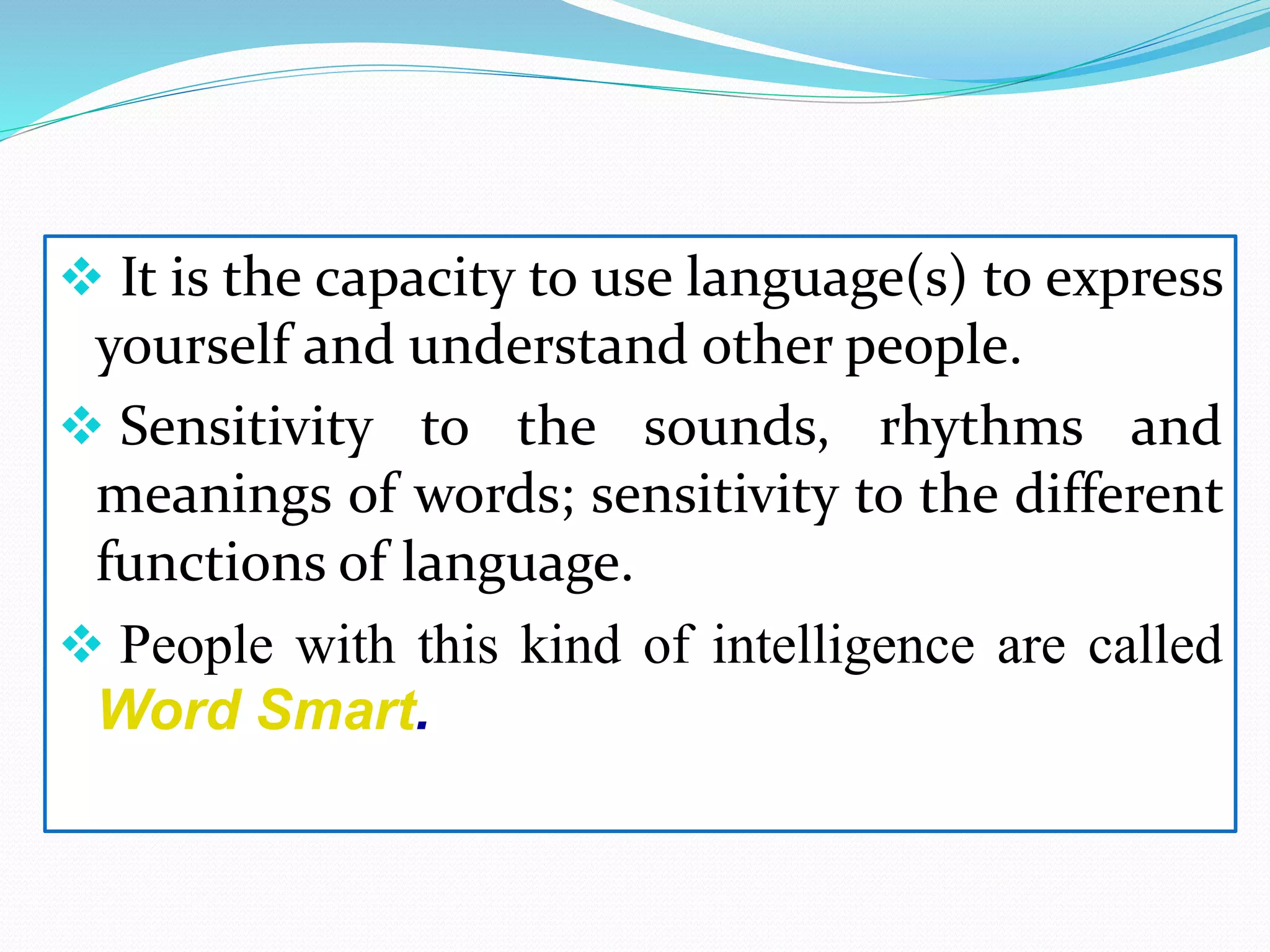 ❖ It is the capacity to use language(s) to express yourself and understand other people.

❖ Sensitivity to the sounds, rhythms and meanings of words; sensitivity to the different functions of language.

❖ People with this kind of intelligence are called Word Smart.